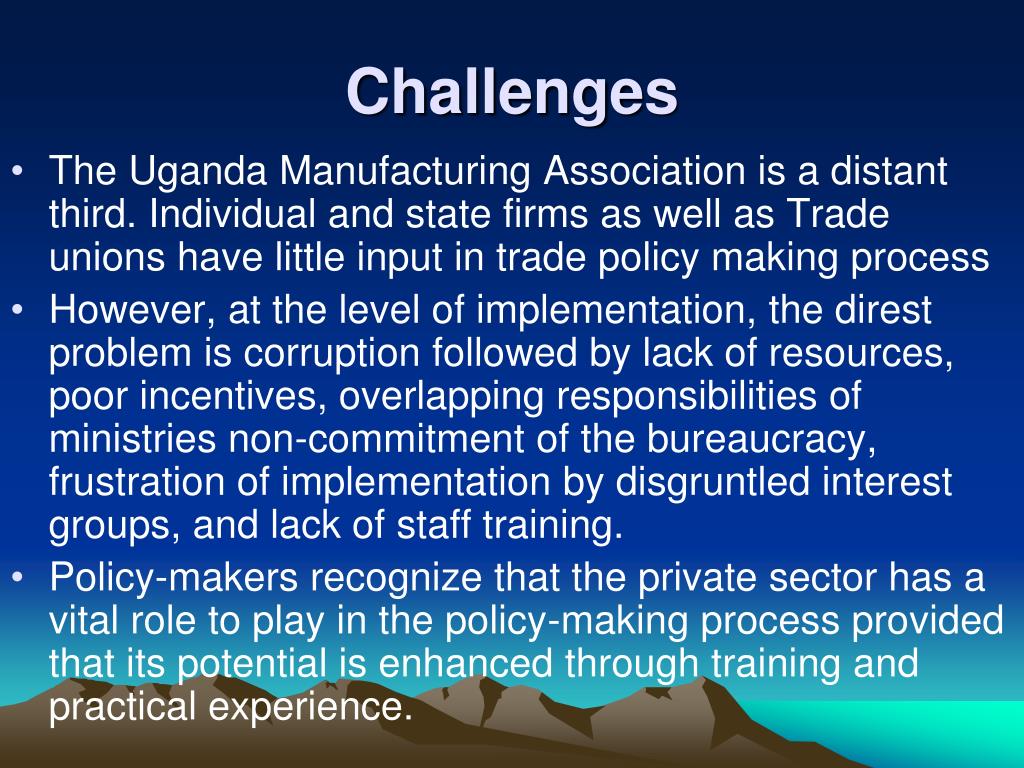 Challenges

• The Uganda Manufacturing Association is a distant third. Individual and state firms as well as Trade unions have little input in trade policy making process

• However, at the level of implementation, the direst problem is corruption followed by lack of resources, poor incentives, overlapping responsibilities of ministries non-commitment of the bureaucracy, frustration of implementation by disgruntled interest groups, and lack of staff training.

• Policy-makers recognize that the private sector has a vital role to play in the policy-making process provided that its potential is enhanced through training and practical experience.